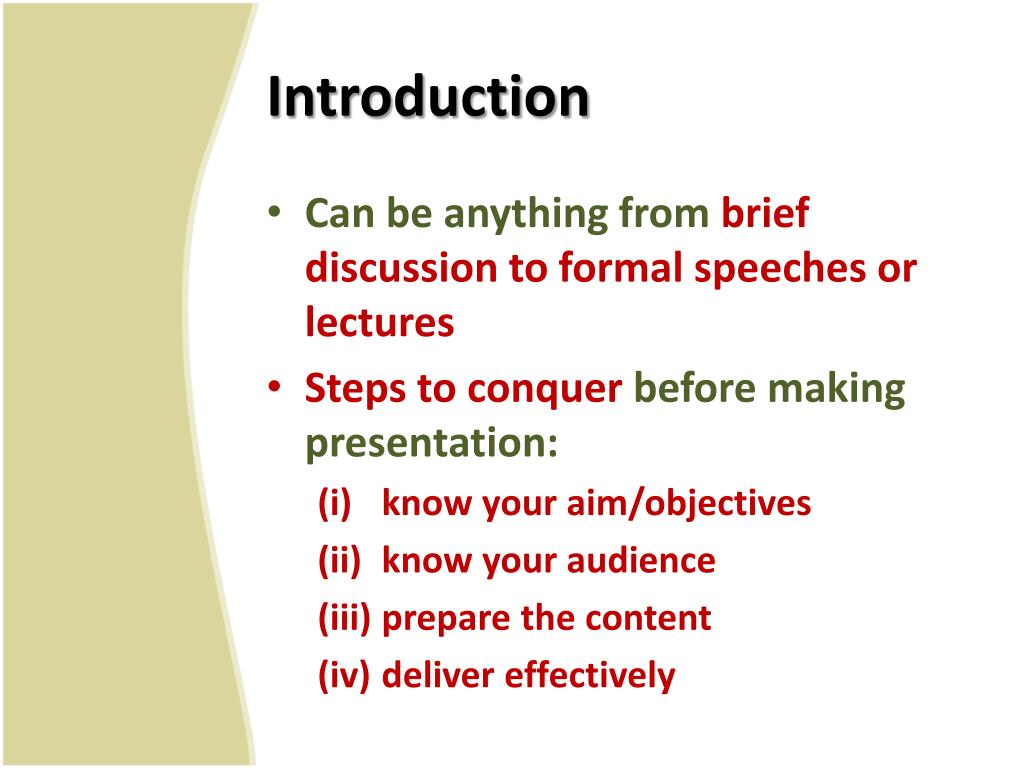 Introduction

• Can be anything from brief discussion to formal speeches or lectures
• Steps to conquer before making presentation:
(i) know your aim/objectives
(ii) know your audience
(iii) prepare the content
(iv) deliver effectively